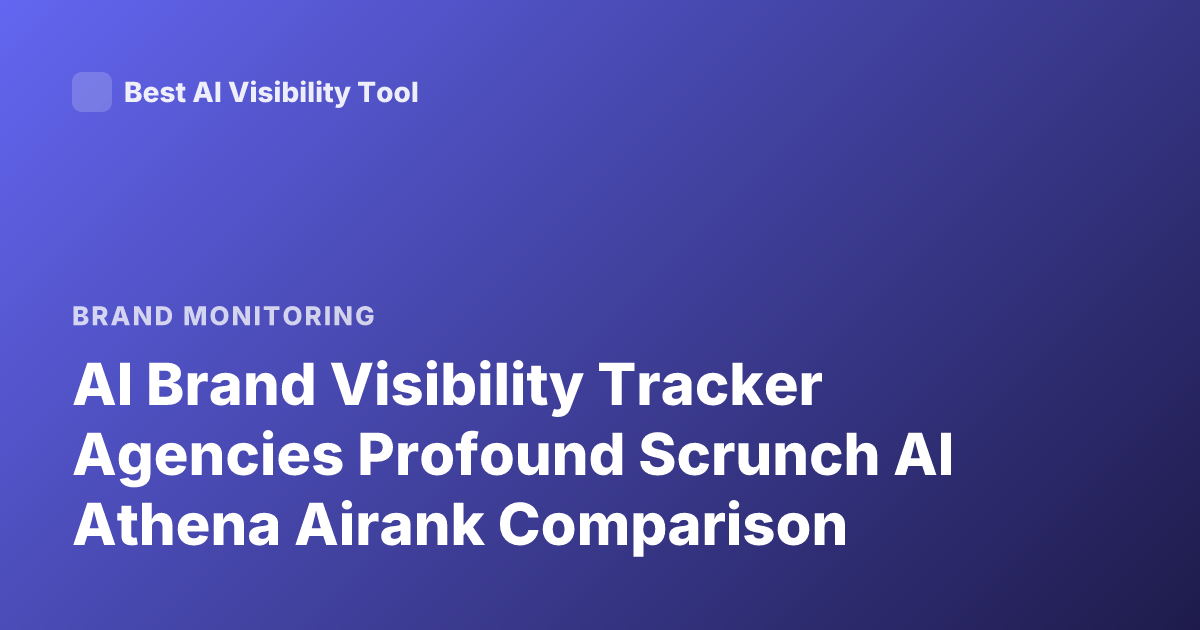 Best AI Visibility Tool

BRAND MONITORING

AI Brand Visibility Tracker Agencies Profound Scrunch AI Athena Airank Comparison